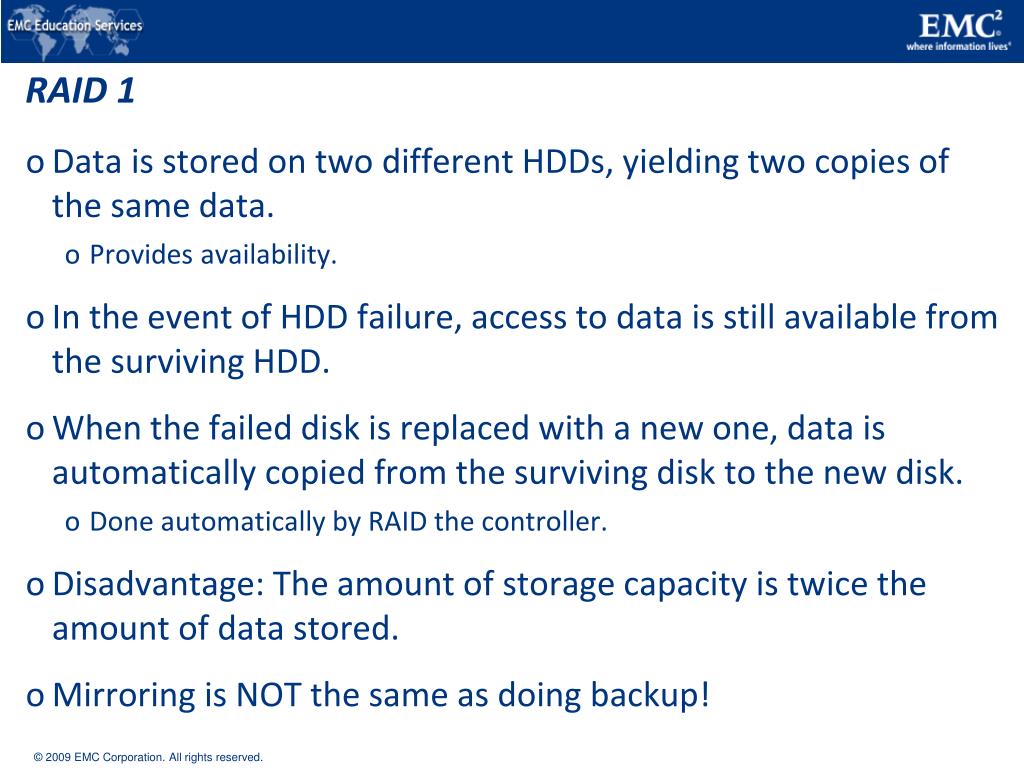 EMC Education Services

EMC$^2$
where information lives®

RAID 1

o Data is stored on two different HDDs, yielding two copies of the same data.

o Provides availability.

o In the event of HDD failure, access to data is still available from the surviving HDD.

o When the failed disk is replaced with a new one, data is automatically copied from the surviving disk to the new disk.

o Done automatically by RAID the controller.

o Disadvantage: The amount of storage capacity is twice the amount of data stored.

o Mirroring is NOT the same as doing backup!

© 2009 EMC Corporation. All rights reserved.